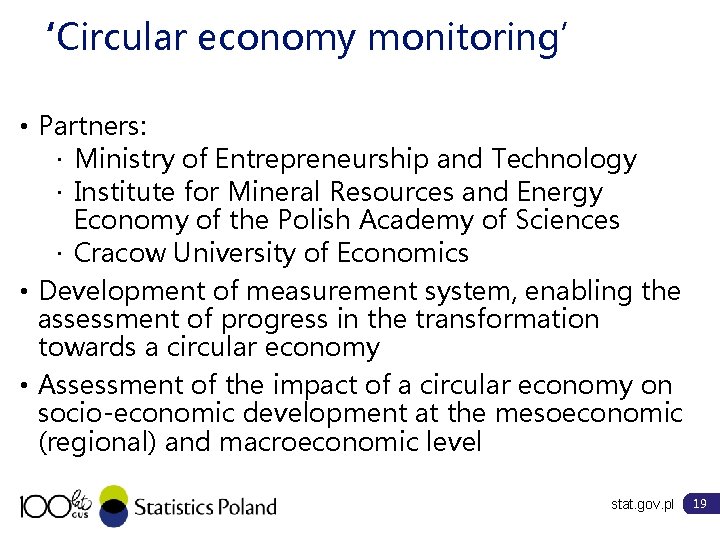 ‘Circular economy monitoring’

• Partners:
· Ministry of Entrepreneurship and Technology
· Institute for Mineral Resources and Energy Economy of the Polish Academy of Sciences
· Cracow University of Economics

• Development of measurement system, enabling the assessment of progress in the transformation towards a circular economy

• Assessment of the impact of a circular economy on socio-economic development at the mesoeconomic (regional) and macroeconomic level

100 lat GUS Statistics Poland

stat.gov.pl 19